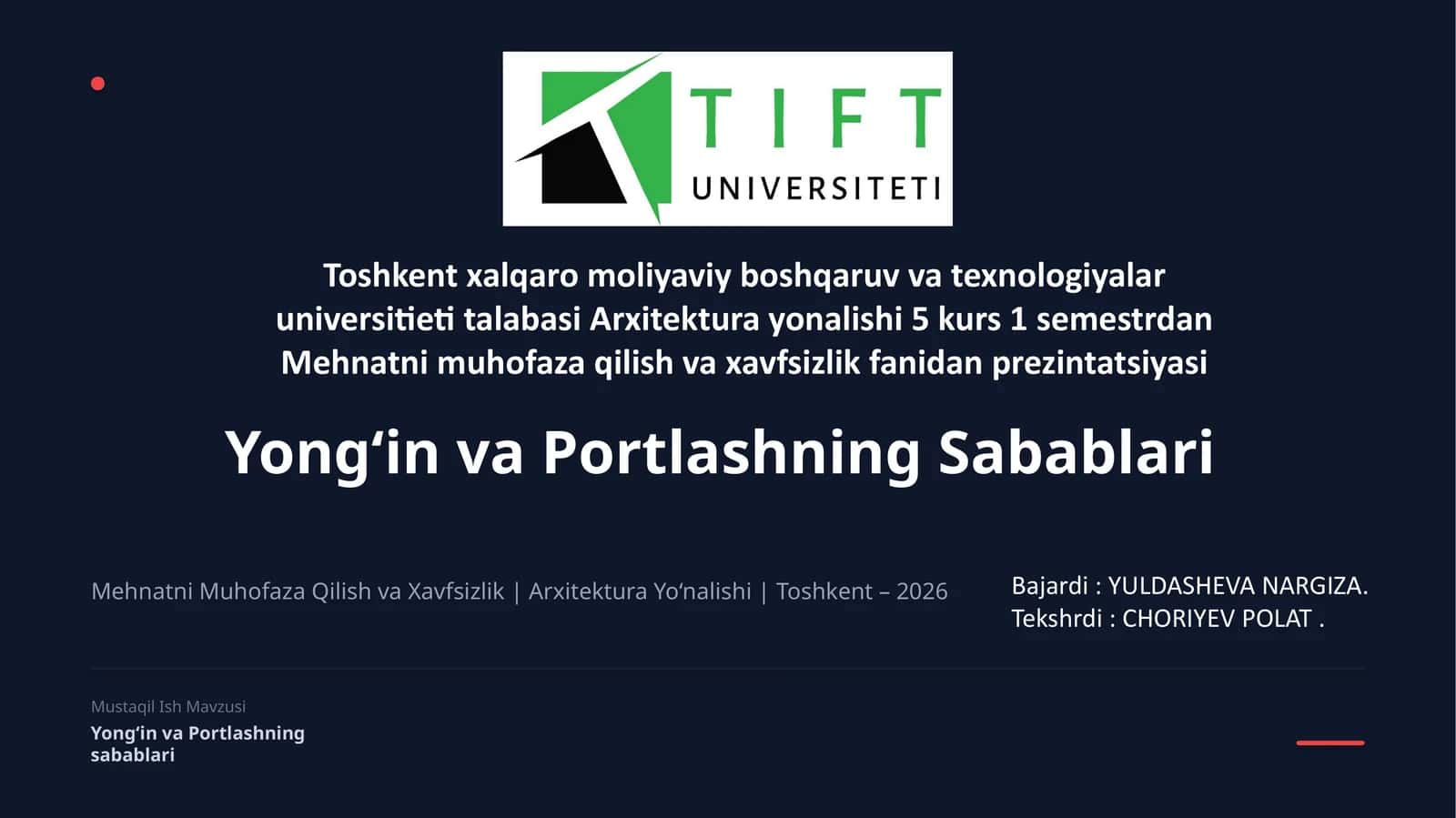 TIFT
UNIVERSITETI

Toshkent xalqaro moliyaviy boshqaruv va texnologiyalar universitieti talabasi Arxitektura yonalishi 5 kurs 1 semestrdan Mehnatni muhofaza qilish va xavfsizlik fanidan prezintatsiyasi

Yong‘in va Portlashning Sabablari

Mehnatni Muhofaza Qilish va Xavfsizlik | Arxitektura Yo‘nalishi | Toshkent – 2026

Bajardi : YULDASHEVA NARGIZA.
Tekshrdi : CHORIYEV POLAT .

Mustaqil Ish Mavzusi
Yong‘in va Portlashning sabablari